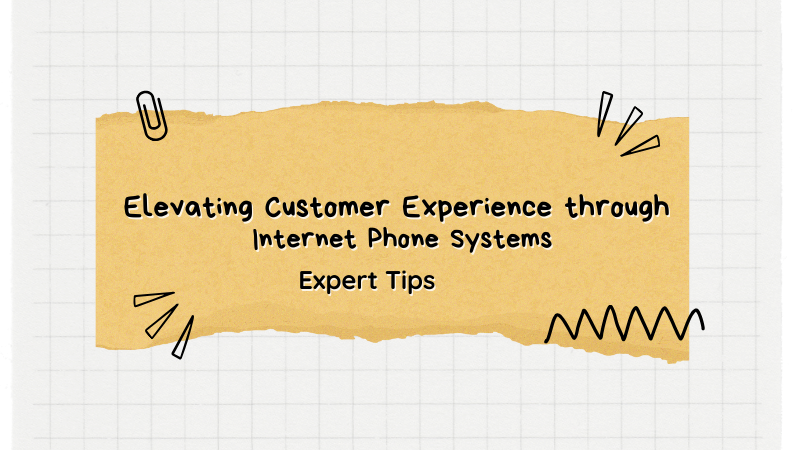 Elevating Customer Experience through Internet Phone Systems

Expert Tips